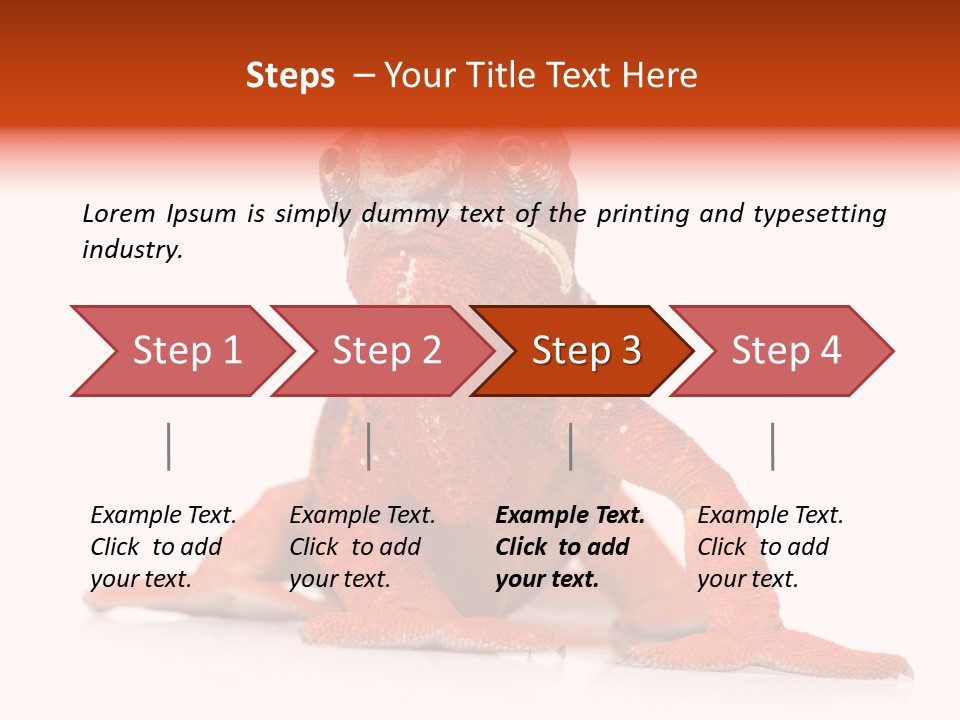 Steps – Your Title Text Here

Lorem Ipsum is simply dummy text of the printing and typesetting industry.

Step 1
Step 2
Step 3
Step 4

Example Text. Click to add your text.

Example Text. Click to add your text.

Example Text. Click to add your text.

Example Text. Click to add your text.